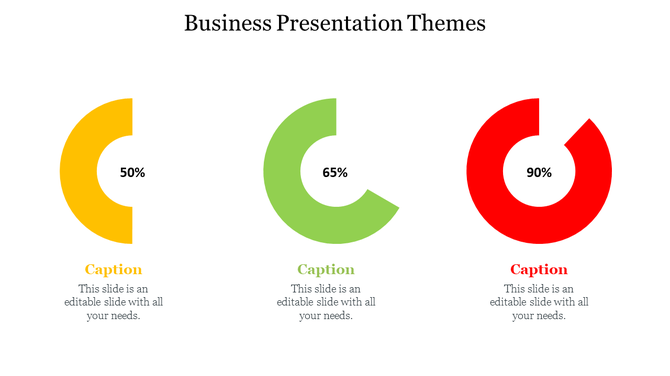 Business Presentation Themes

50%

Caption

This slide is an editable slide with all your needs.

65%

Caption

This slide is an editable slide with all your needs.

90%

Caption

This slide is an editable slide with all your needs.